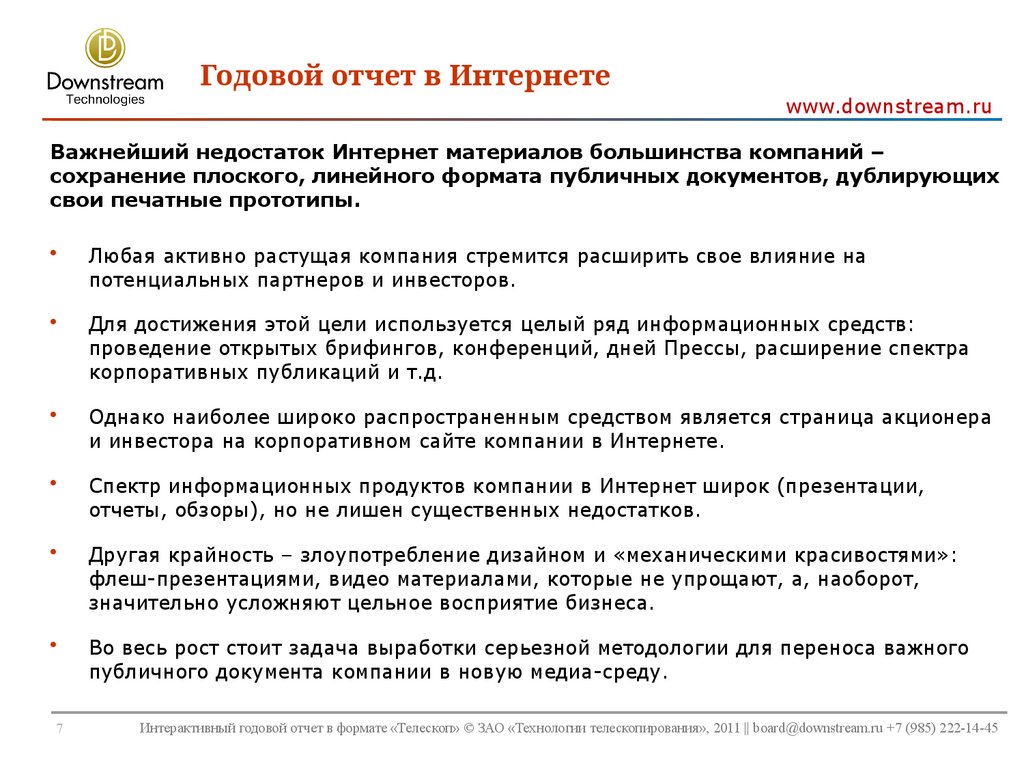 Downstream
Technologies

Годовой отчет в Интернете

www.downstream.ru

Важнейший недостаток Интернет материалов большинства компаний – сохранение плоского, линейного формата публичных документов, дублирующих свои печатные прототипы.

• Любая активно растущая компания стремится расширить свое влияние на потенциальных партнеров и инвесторов.

• Для достижения этой цели используется целый ряд информационных средств: проведение открытых брифингов, конференций, дней Прессы, расширение спектра корпоративных публикаций и т.д.

• Однако наиболее широко распространенным средством является страница акционера и инвестора на корпоративном сайте компании в Интернете.

• Спектр информационных продуктов компании в Интернет широк (презентации, отчеты, обзоры), но не лишен существенных недостатков.

• Другая крайность – злоупотребление дизайном и «механическими красивостями»: флеш-презентациями, видео материалами, которые не упрощают, а, наоборот, значительно усложняют цельное восприятие бизнеса.

• Во весь рост стоит задача выработки серьезной методологии для переноса важного публичного документа компании в новую медиа-среду.

7 Интерактивный годовой отчет в формате «Телескоп» © ЗАО «Технологии телескопирования», 2011 || board@downstream.ru +7 (985) 222-14-45